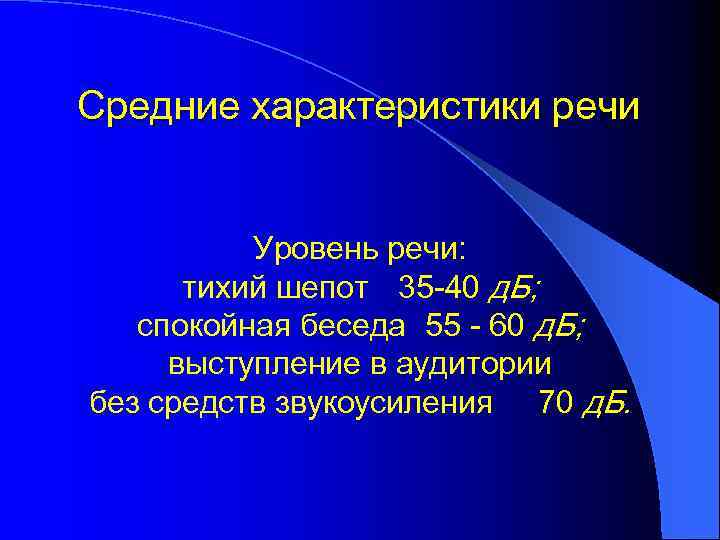 Средние характеристики речи

Уровень речи:
тихий шепот 35-40 дБ;
спокойная беседа 55 - 60 дБ;
выступление в аудитории
без средств звукоусиления 70 дБ.